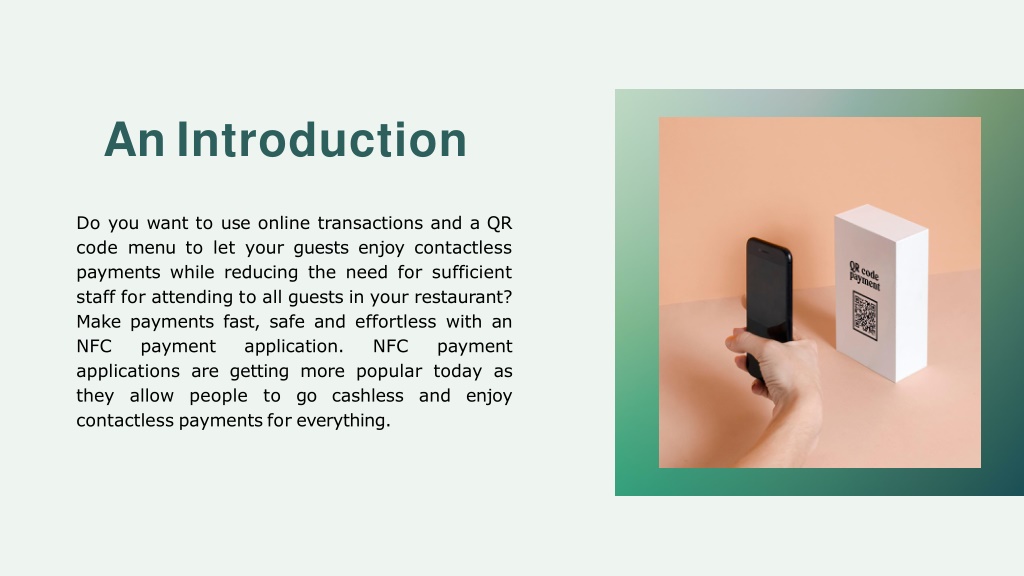 An Introduction

Do you want to use online transactions and a QR code menu to let your guests enjoy contactless payments while reducing the need for sufficient staff for attending to all guests in your restaurant? Make payments fast, safe and effortless with an NFC payment application. NFC payment applications are getting more popular today as they allow people to go cashless and enjoy contactless payments for everything.

QR code payment